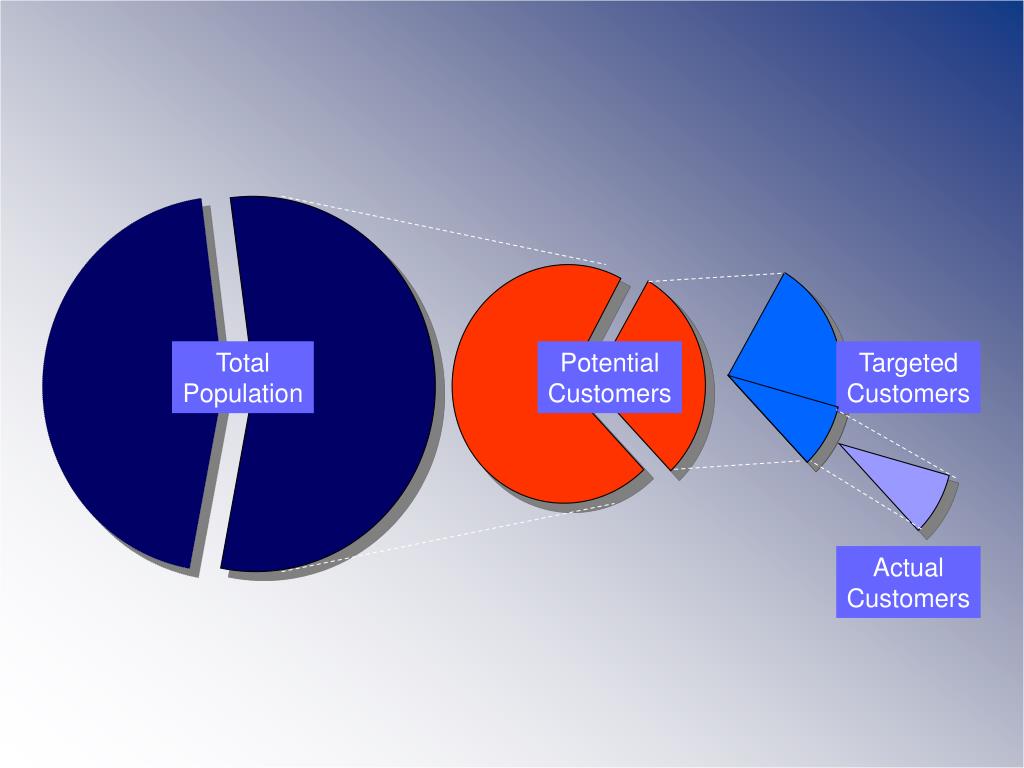 Total Population

Potential Customers

Targeted Customers

Actual Customers